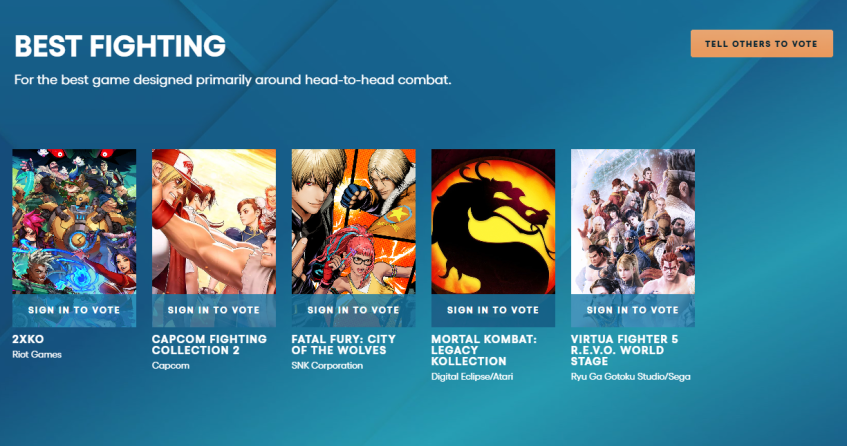 BEST FIGHTING

TELL OTHERS TO VOTE

For the best game designed primarily around head-to-head combat.

SIGN IN TO VOTE

2XKO
Riot Games

SIGN IN TO VOTE

CAPCOM FIGHTING COLLECTION 2
Capcom

SIGN IN TO VOTE

FATAL FURY: CITY OF THE WOLVES
SNK Corporation

SIGN IN TO VOTE

MORTAL KOMBAT: LEGACY KOLLECTION
Digital Eclipse/Atari

SIGN IN TO VOTE

VIRTUA FIGHTER 5 R.E.V.O. WORLD STAGE
Ryu Ga Gotoku Studio/Sega